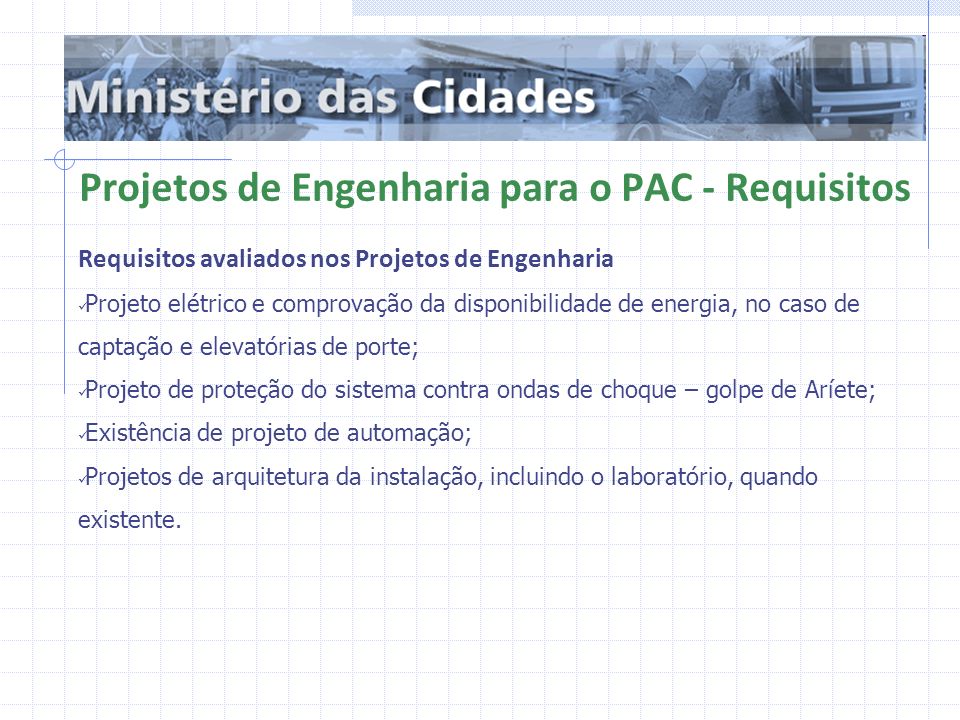 Ministério das Cidades

Projetos de Engenharia para o PAC - Requisitos

Requisitos avaliados nos Projetos de Engenharia

✓Projeto elétrico e comprovação da disponibilidade de energia, no caso de captação e elevatórias de porte;

✓Projeto de proteção do sistema contra ondas de choque – golpe de Aríete;

✓Existência de projeto de automação;

✓Projetos de arquitetura da instalação, incluindo o laboratório, quando existente.